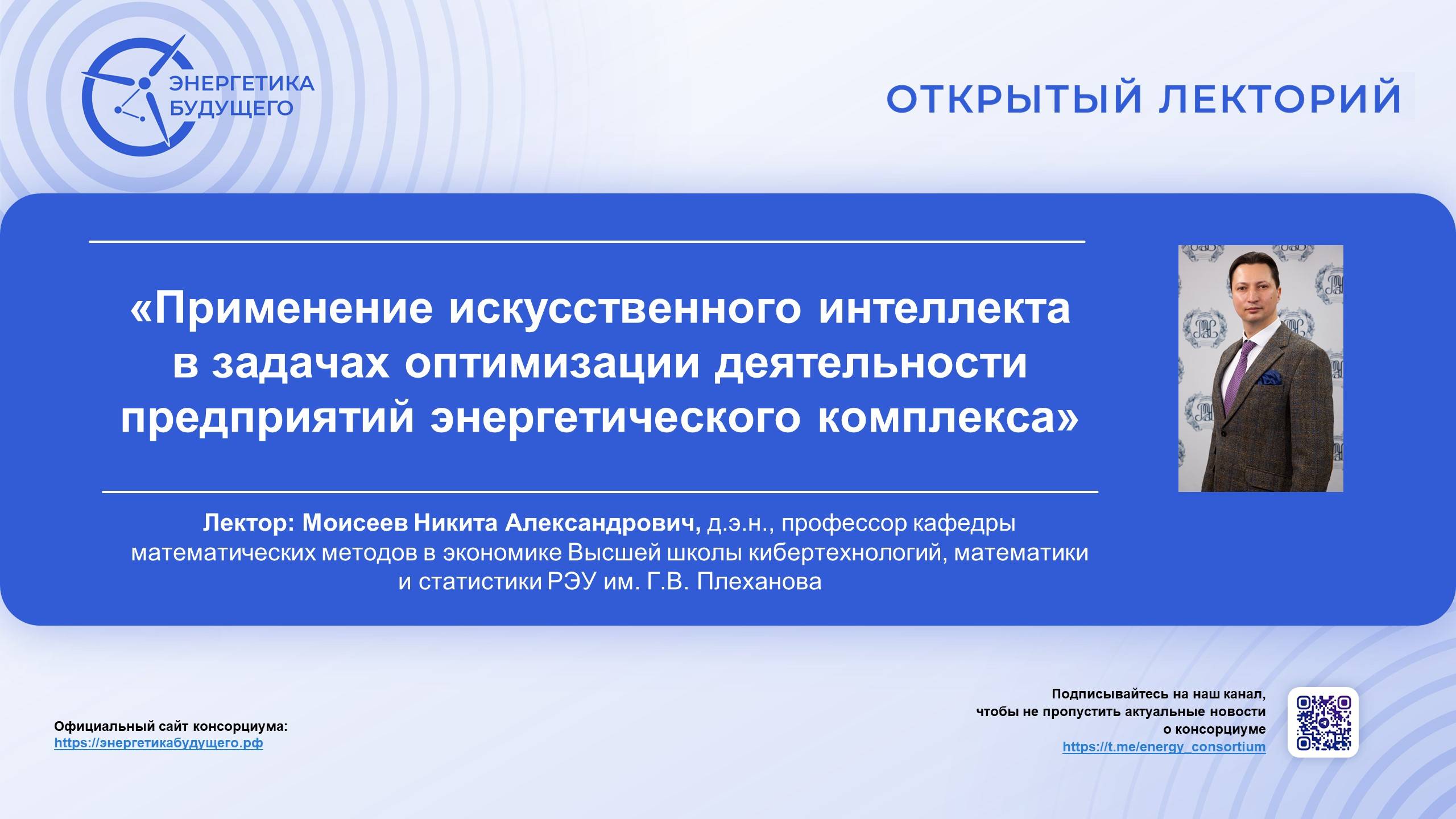 ЭНЕРГЕТИКА БУДУЩЕГО

ОТКРЫТЫЙ ЛЕКТОРИЙ

«Применение искусственного интеллекта в задачах оптимизации деятельности предприятий энергетического комплекса»

Лектор: Моисеев Никита Александрович, д.э.н., профессор кафедры математических методов в экономике Высшей школы кибертехнологий, математики и статистики РЭУ им. Г.В. Плеханова

Официальный сайт консорциума:
https://энергетикабудущего.рф

Подписывайтесь на наш канал, чтобы не пропустить актуальные новости о консорциуме
https://t.me/energy_consortium